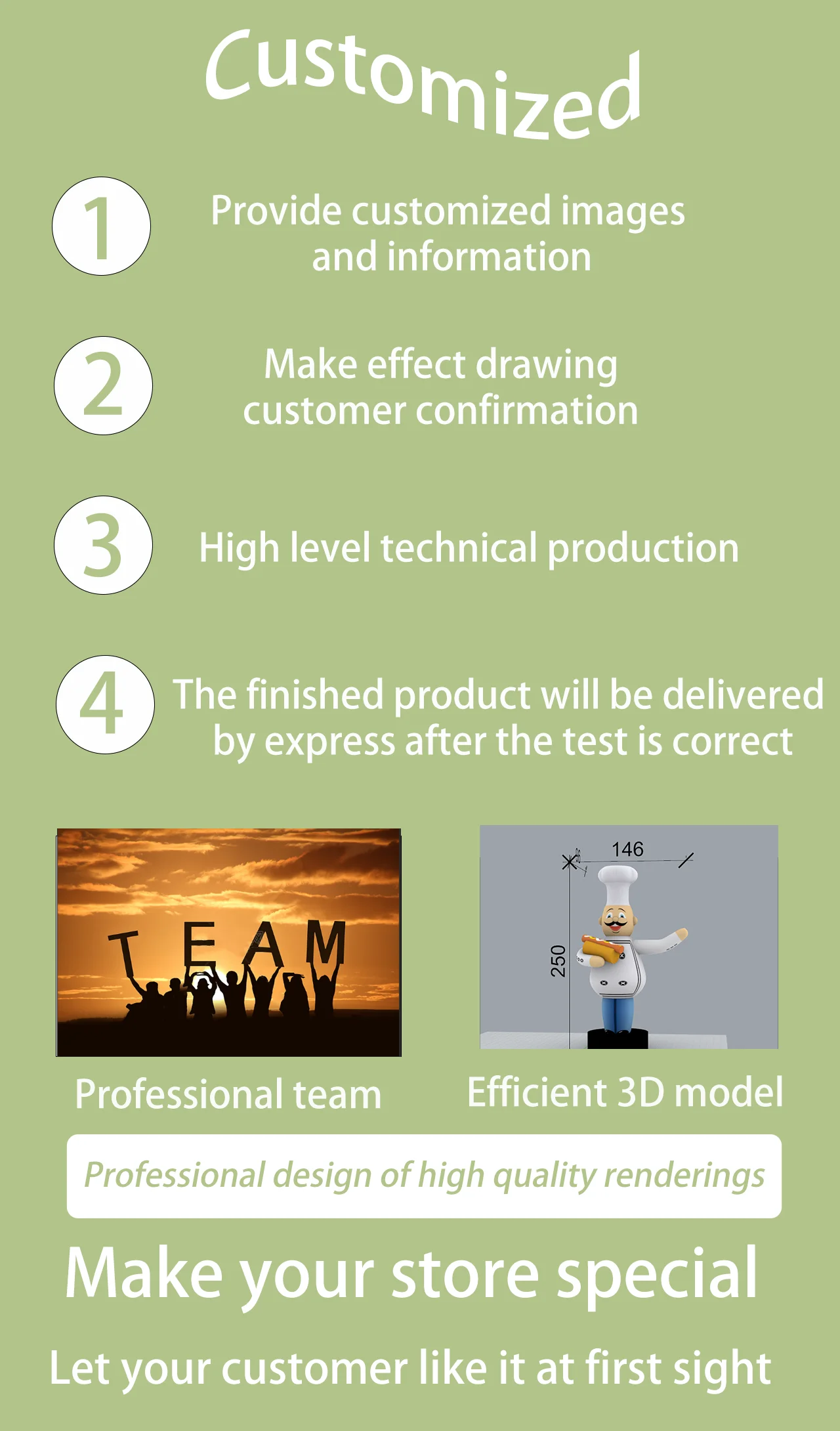 Customized

1 Provide customized images and information

2 Make effect drawing customer confirmation

3 High level technical production

4 The finished product will be delivered by express after the test is correct

TEAM

146

250

Professional team

Efficient 3D model

Professional design of high quality renderings

Make your store special

Let your customer like it at first sight